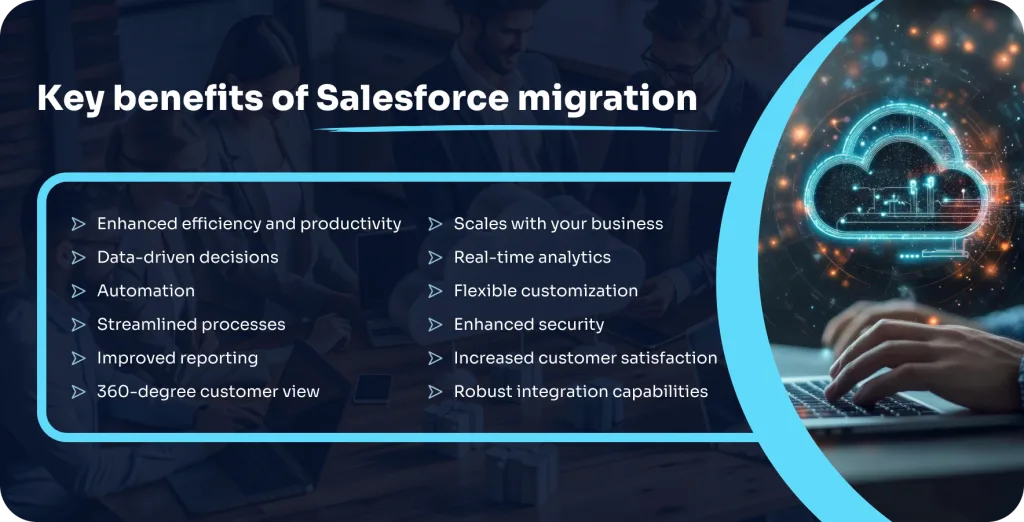 Key benefits of Salesforce migration

Enhanced efficiency and productivity
Data-driven decisions
Automation
Streamlined processes
Improved reporting
360-degree customer view

Scales with your business
Real-time analytics
Flexible customization
Enhanced security
Increased customer satisfaction
Robust integration capabilities